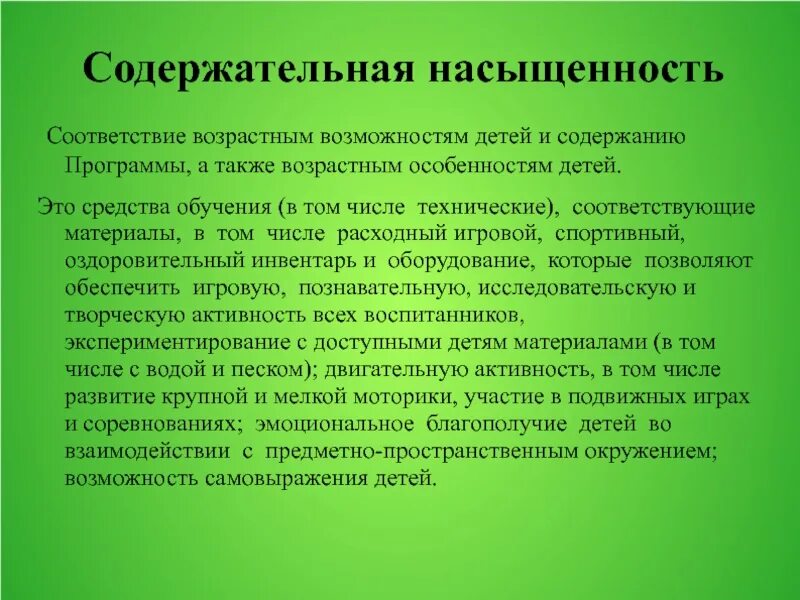 Содержательная насыщенность

Соответствие возрастным возможностям детей и содержанию Программы, а также возрастным особенностям детей.

Это средства обучения (в том числе технические), соответствующие материалы, в том числе расходный игровой, спортивный, оздоровительный инвентарь и оборудование, которые позволяют обеспечить игровую, познавательную, исследовательскую и творческую активность всех воспитанников, экспериментирование с доступными детям материалами (в том числе с водой и песком); двигательную активность, в том числе развитие крупной и мелкой моторики, участие в подвижных играх и соревнованиях; эмоциональное благополучие детей во взаимодействии с предметно-пространственным окружением; возможность самовыражения детей.